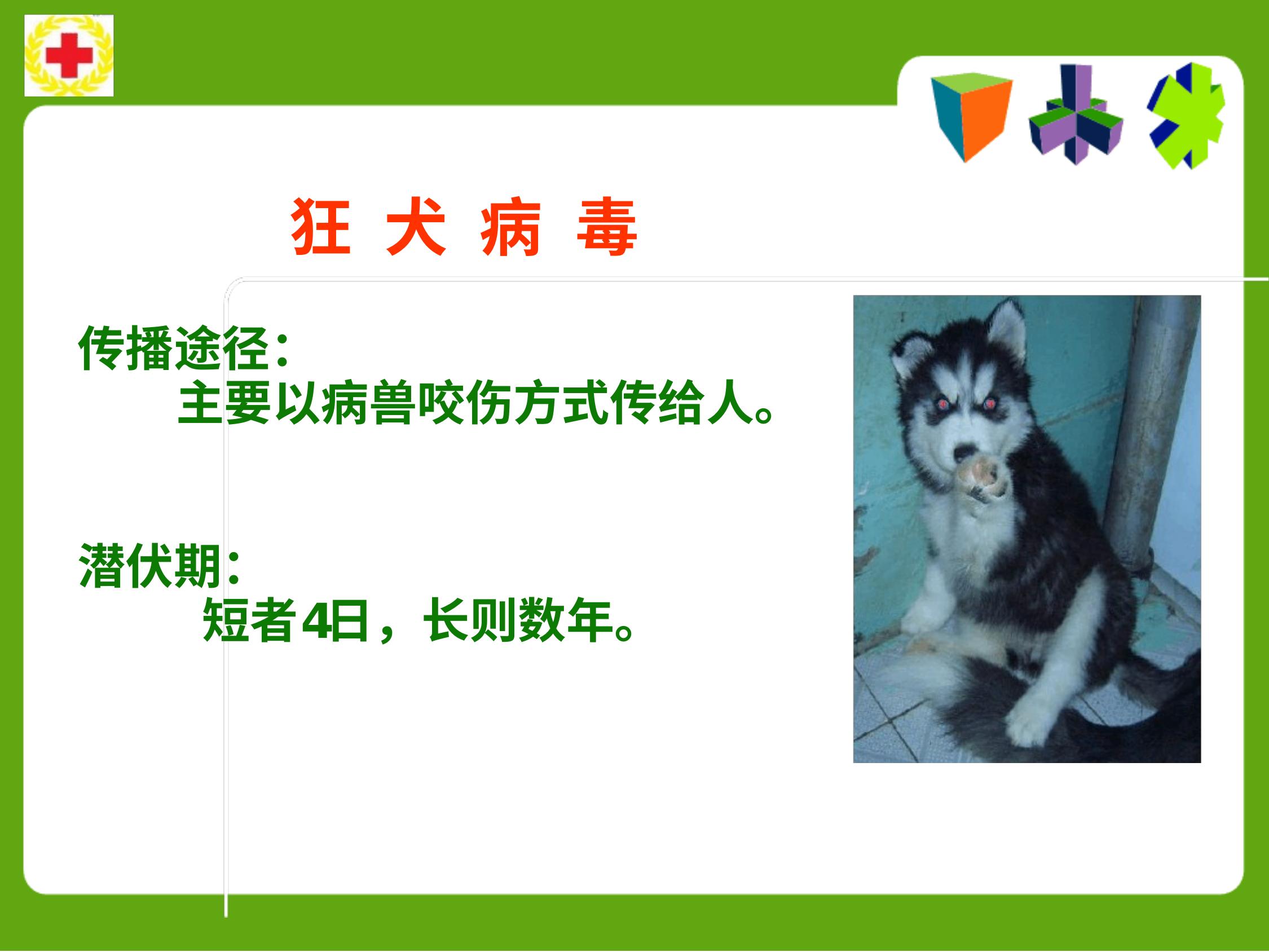 狂 犬 病 毒

传播途径：
主要以病兽咬伤方式传给人。

潜伏期：
短者4日，长则数年。